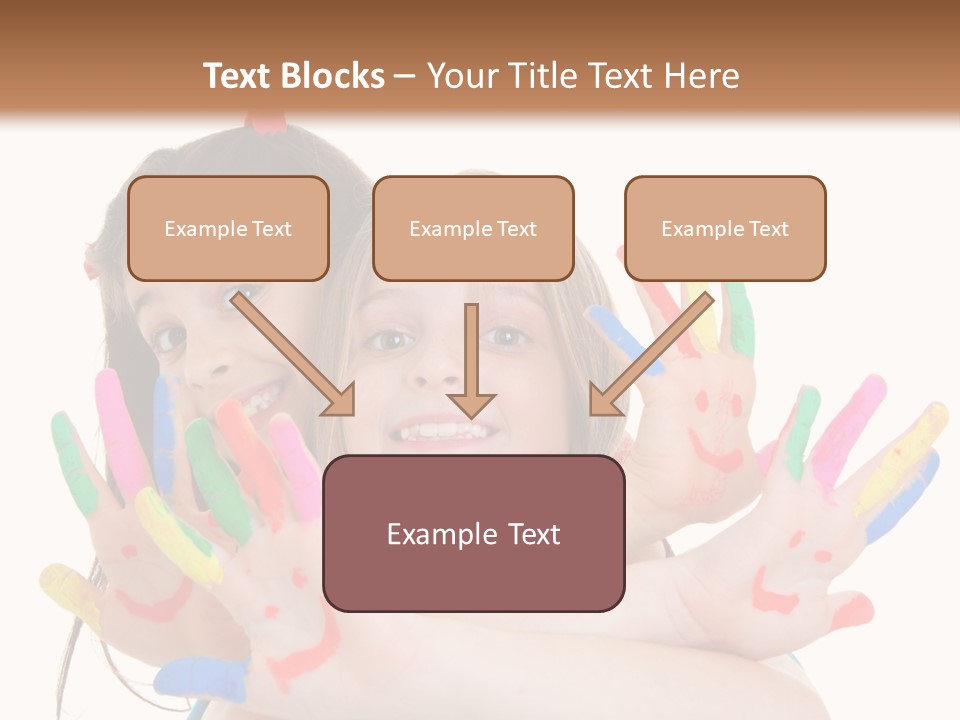 Text Blocks – Your Title Text Here

Example Text

Example Text

Example Text

Example Text